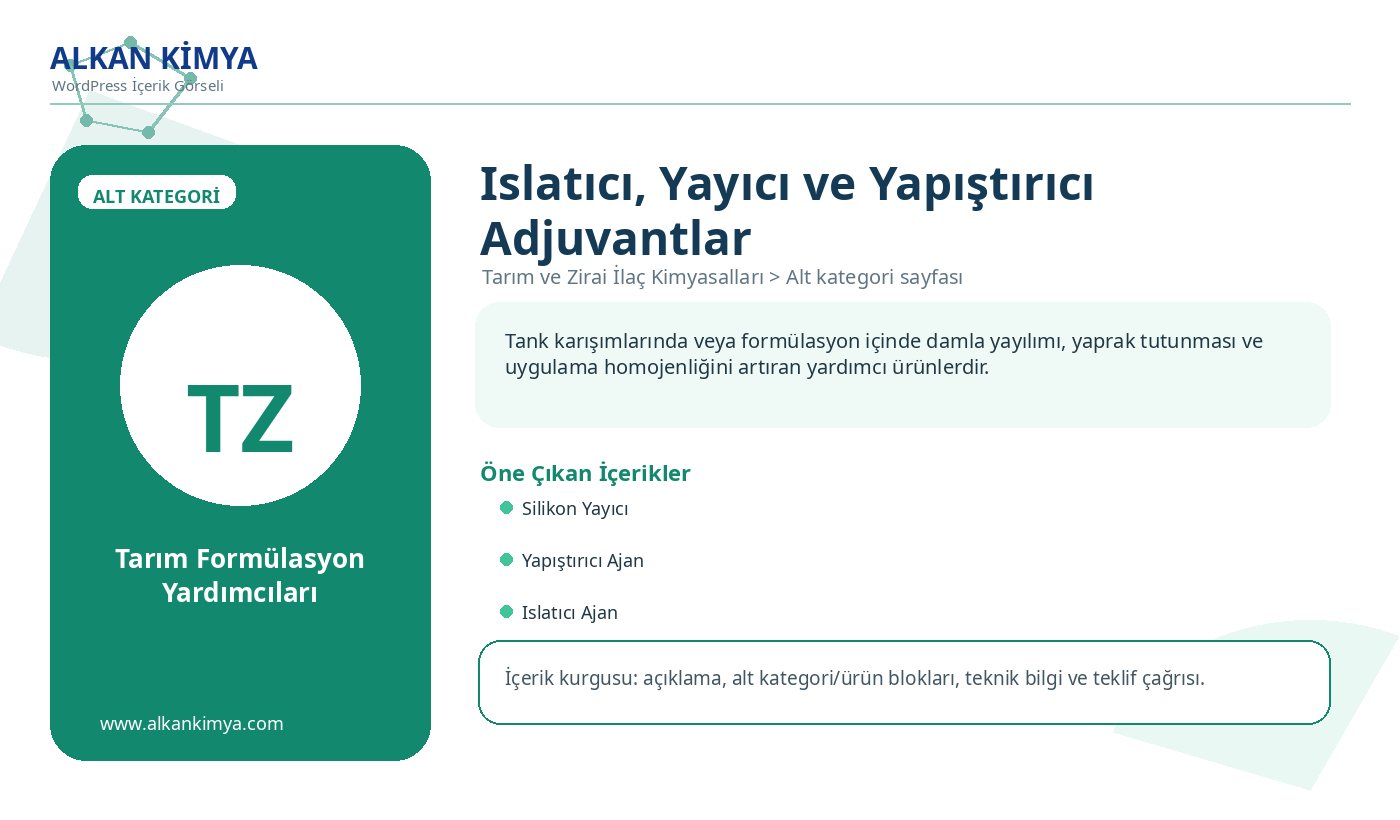 ALKAN KİMYA
WordPress İçerik Görseli

ALT KATEGORİ

TZ

Tarım Formülasyon Yardımcıları

www.alkankimya.com

Islatıcı, Yayıcı ve Yapıştırıcı Adjuvantlar
Tarım ve Zirai İlaç Kimyasalları > Alt kategori sayfası

Tank karışımlarında veya formülasyon içinde damla yayılımı, yaprak tutunması ve uygulama homojenliğini artıran yardımcı ürünlerdir.

Öne Çıkan İçerikler
Silikon Yayıcı
Yapıştırıcı Ajan
Islatıcı Ajan

İçerik kurgusu: açıklama, alt kategori/ürün blokları, teknik bilgi ve teklif çağrısı.